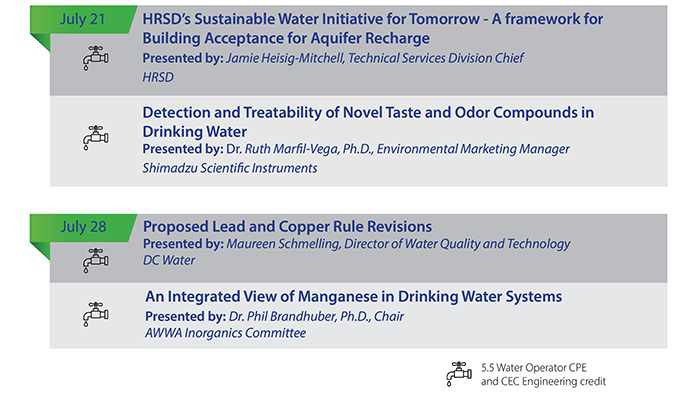 July 21

HRSD's Sustainable Water Initiative for Tomorrow - A framework for Building Acceptance for Aquifer Recharge
Presented by: Jamie Heisig-Mitchell, Technical Services Division Chief
HRSD

Detection and Treatability of Novel Taste and Odor Compounds in Drinking Water
Presented by: Dr. Ruth Marfil-Vega, Ph.D., Environmental Marketing Manager
Shimadzu Scientific Instruments

July 28

Proposed Lead and Copper Rule Revisions
Presented by: Maureen Schmelling, Director of Water Quality and Technology
DC Water

An Integrated View of Manganese in Drinking Water Systems
Presented by: Dr. Phil Brandhuber, Ph.D., Chair
AWWA Inorganics Committee

5.5 Water Operator CPE and CEC Engineering credit